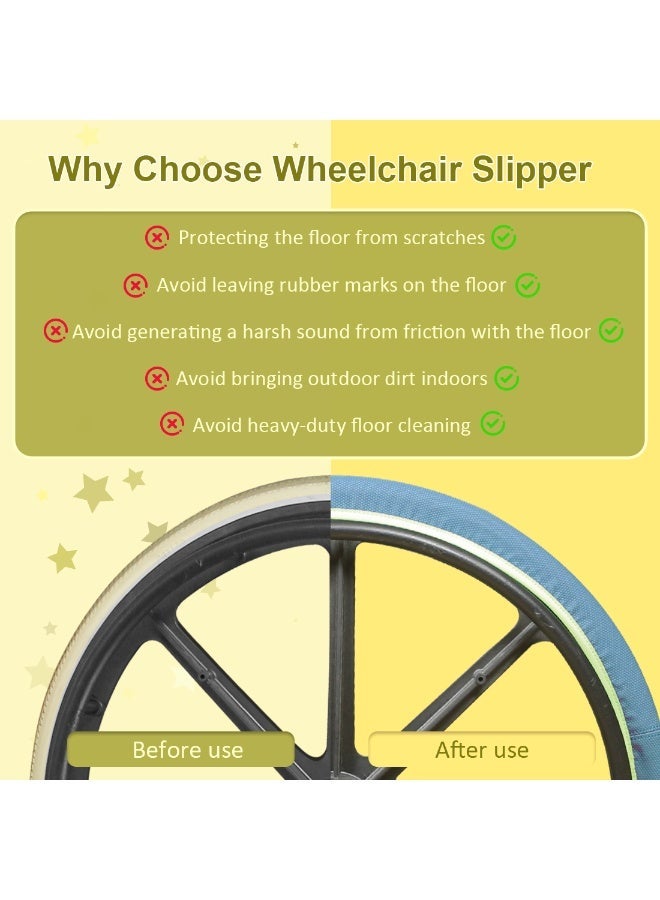 Why Choose Wheelchair Slipper

Protecting the floor from scratches

Avoid leaving rubber marks on the floor

Avoid generating a harsh sound from friction with the floor

Avoid bringing outdoor dirt indoors

Avoid heavy-duty floor cleaning

Before use

After use